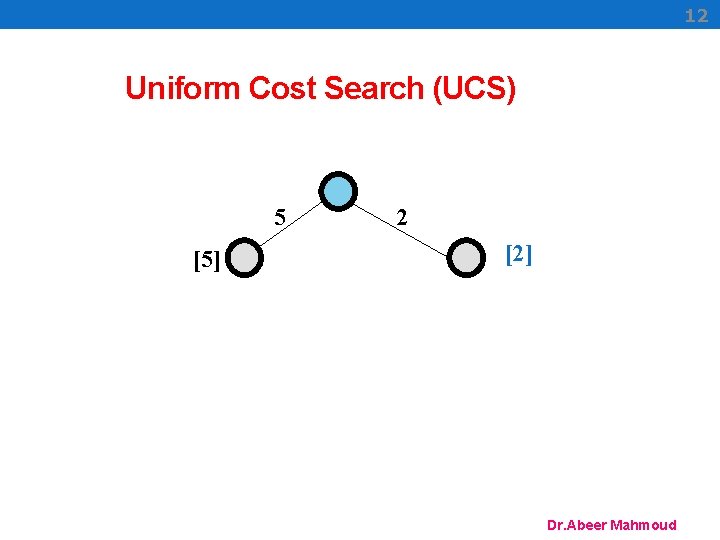 12

Uniform Cost Search (UCS)

5
2
[5]
[2]

Dr.Abeer Mahmoud